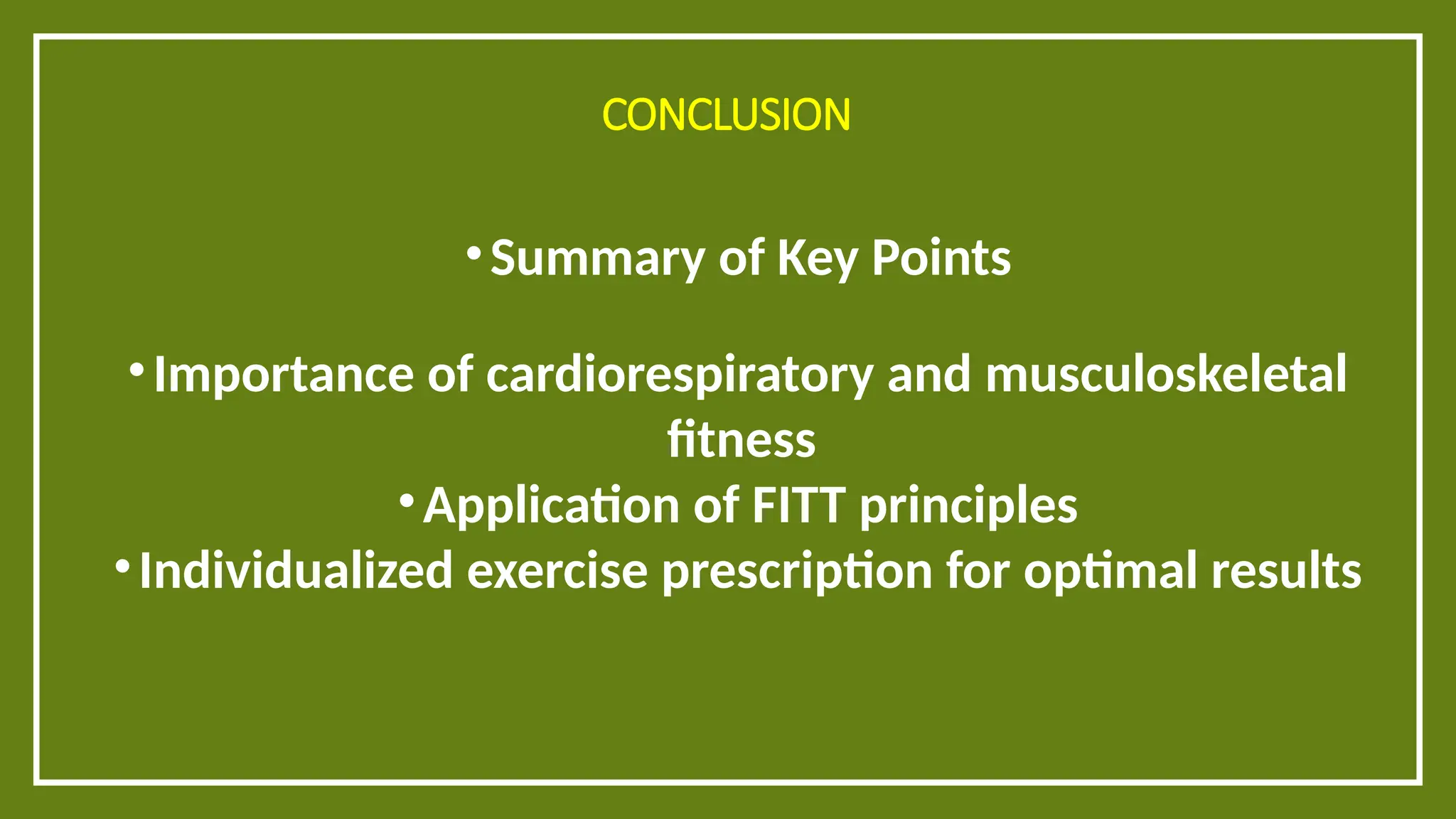 CONCLUSION

• Summary of Key Points

• Importance of cardiorespiratory and musculoskeletal fitness
• Application of FITT principles
• Individualized exercise prescription for optimal results